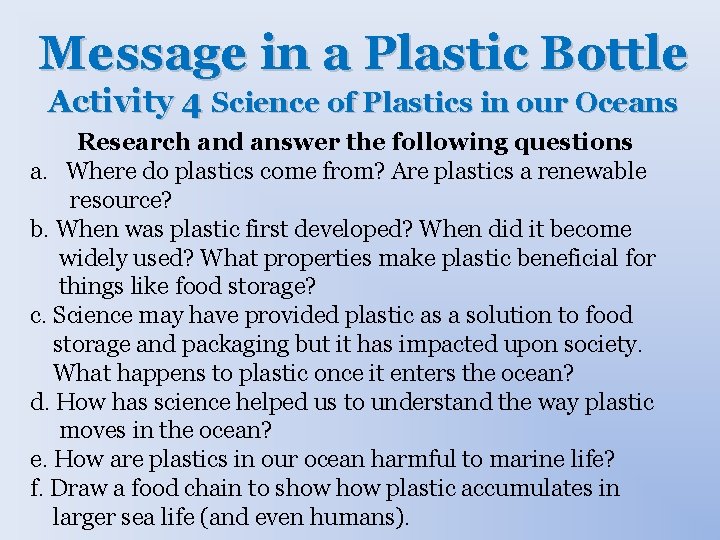 Message in a Plastic Bottle
Activity 4 Science of Plastics in our Oceans

Research and answer the following questions

a. Where do plastics come from? Are plastics a renewable resource?

b. When was plastic first developed? When did it become widely used? What properties make plastic beneficial for things like food storage?

c. Science may have provided plastic as a solution to food storage and packaging but it has impacted upon society. What happens to plastic once it enters the ocean?

d. How has science helped us to understand the way plastic moves in the ocean?

e. How are plastics in our ocean harmful to marine life?

f. Draw a food chain to show how plastic accumulates in larger sea life (and even humans).